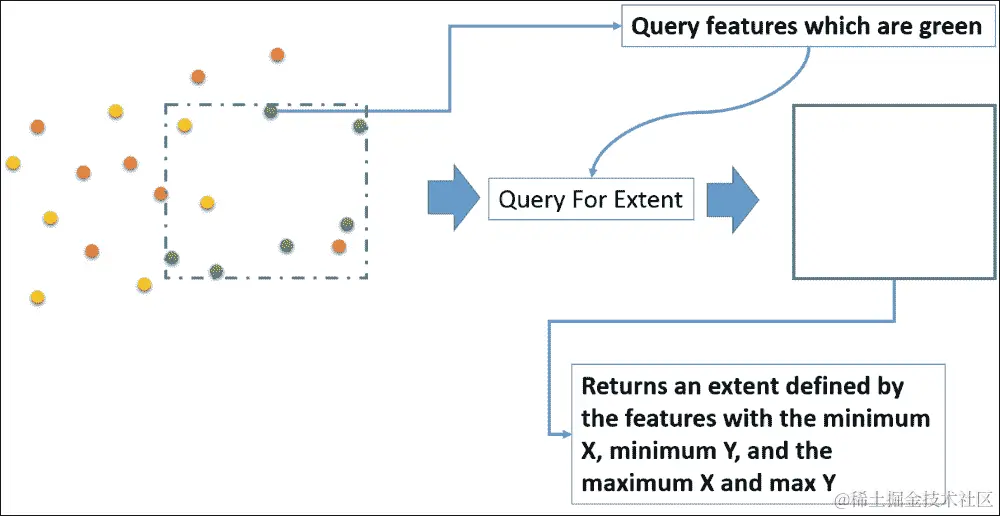 Query features which are green

Query For Extent

Returns an extent defined by the features with the minimum X, minimum Y, and the maximum X and max Y

@稀土掘金技术社区